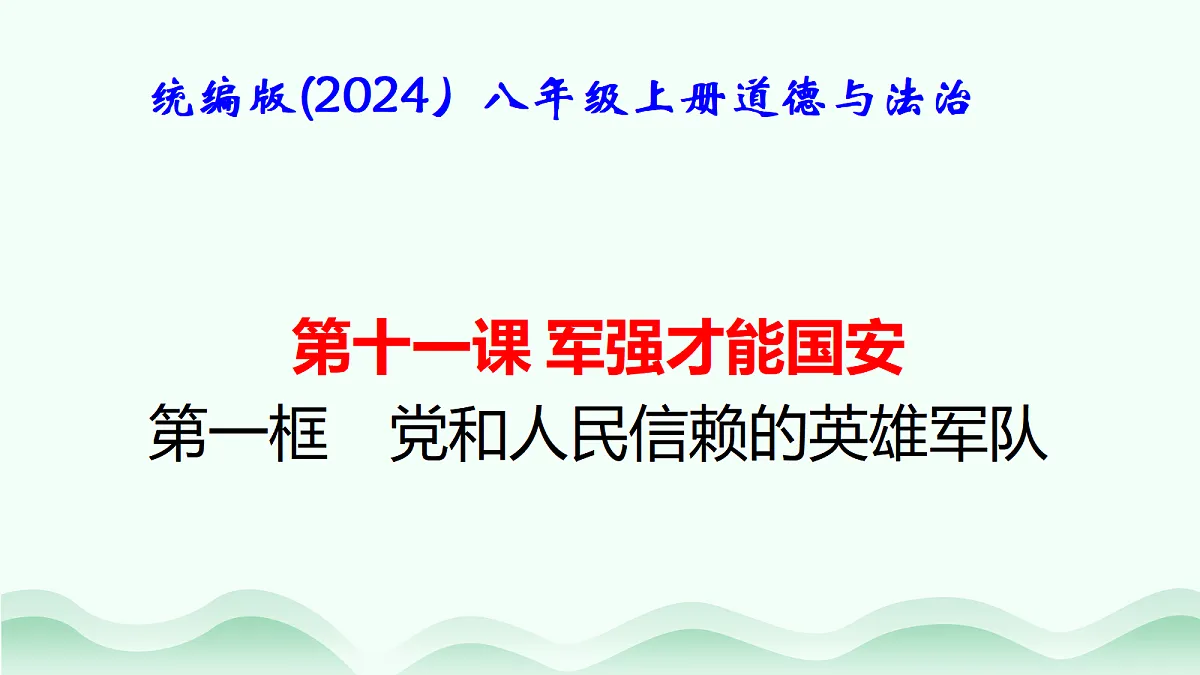 统编版(2024）八年级上册道德与法治

第十一课 军强才能国安

第一框　党和人民信赖的英雄军队